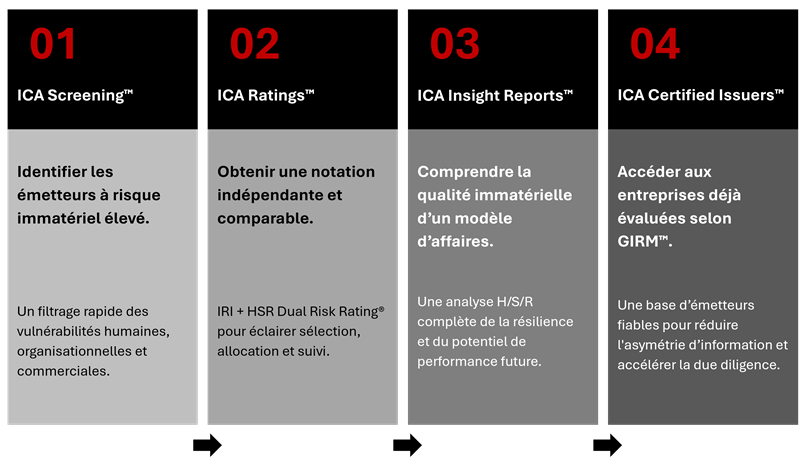 01

ICA Screening™

Identifier les émetteurs à risque immatériel élevé.

Un filtrage rapide des vulnérabilités humaines, organisationnelles et commerciales.

02

ICA Ratings™

Obtenir une notation indépendante et comparable.

IRI + HSR Dual Risk Rating® pour éclairer sélection, allocation et suivi.

03

ICA Insight Reports™

Comprendre la qualité immatérielle d'un modèle d'affaires.

Une analyse H/S/R complète de la résilience et du potentiel de performance future.

04

ICA Certified Issuers™

Accéder aux entreprises déjà évaluées selon GIRM™.

Une base d'émetteurs fiables pour réduire l'asymétrie d'information et accélérer la due diligence.